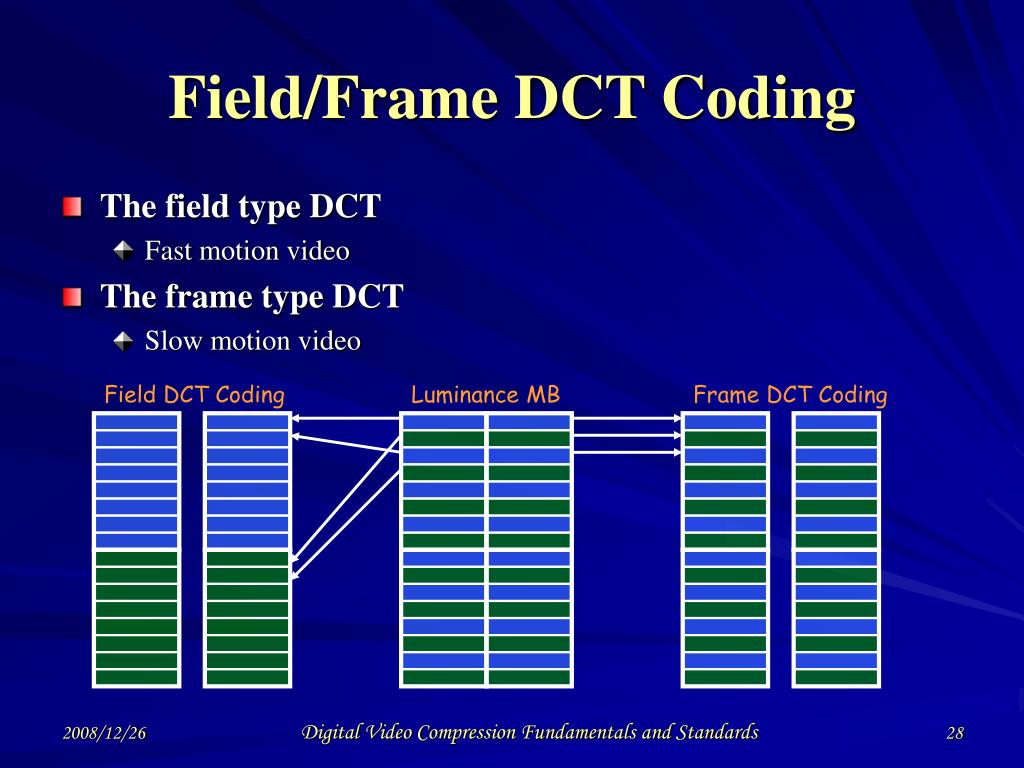 Field/Frame DCT Coding

The field type DCT

Fast motion video

The frame type DCT

Slow motion video

Field DCT Coding

Luminance MB

Frame DCT Coding

2008/12/26

Digital Video Compression Fundamentals and Standards

28